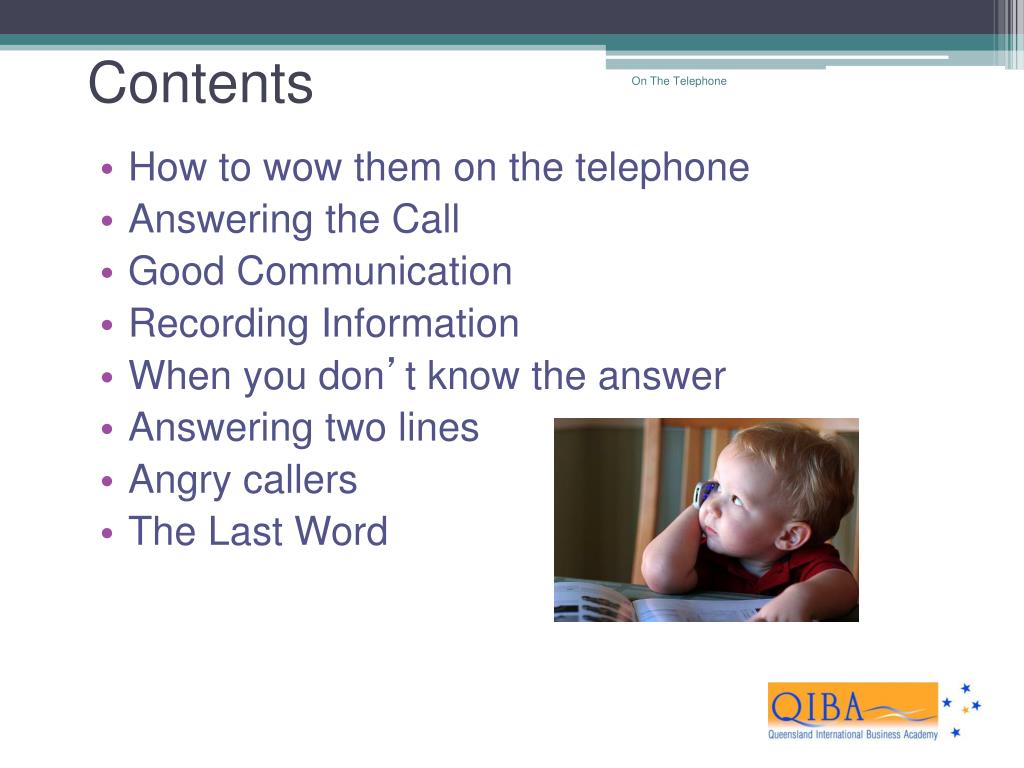 Contents

On The Telephone

• How to wow them on the telephone
• Answering the Call
• Good Communication
• Recording Information
• When you don’t know the answer
• Answering two lines
• Angry callers
• The Last Word

QIBA
Queensland International Business Academy